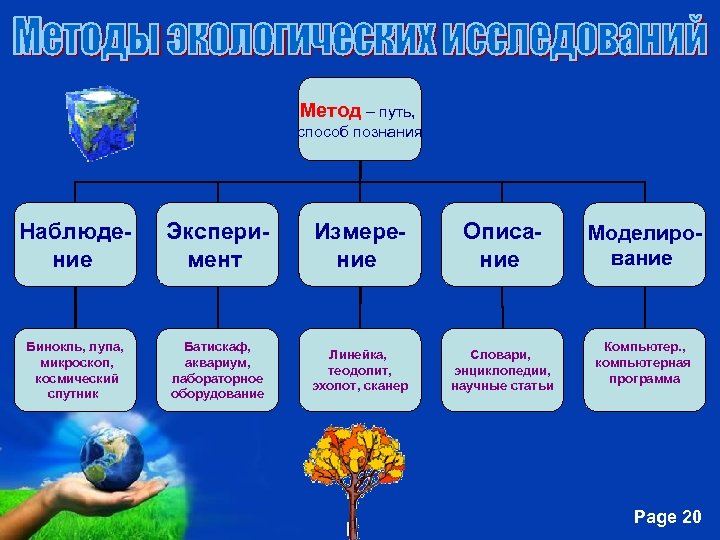 Методы экологических исследований

Метод – путь, способ познания

Наблюдение

Эксперимент

Измерение

Описание

Моделирование

Бинокль, лупа, микроскоп, космический спутник

Батискаф, аквариум, лабораторное оборудование

Линейка, теодолит, эхолот, сканер

Словари, энциклопедии, научные статьи

Компьютер., компьютерная программа

Page 20